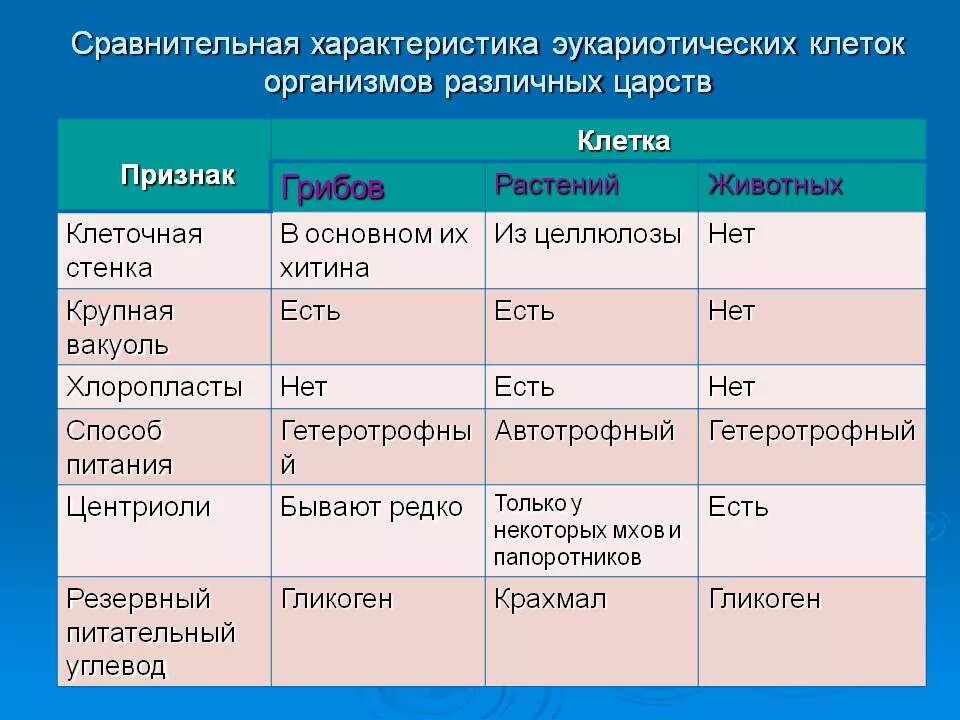 Сравнительная характеристика эукариотических клеток организмов различных царств

| Признак | Клетка | | |
|---|---|---|---|
| | Грибов | Растений | Животных |
| Клеточная стенка | В основном их хитина | Из целлюлозы | Нет |
| Крупная вакуоль | Есть | Есть | Нет |
| Хлоропласты | Нет | Есть | Нет |
| Способ питания | Гетеротрофный | Автотрофный | Гетеротрофный |
| Центриоли | Бывают редко | Только у некоторых мхов и папоротников | Есть |
| Резервный питательный углевод | Гликоген | Крахмал | Гликоген |